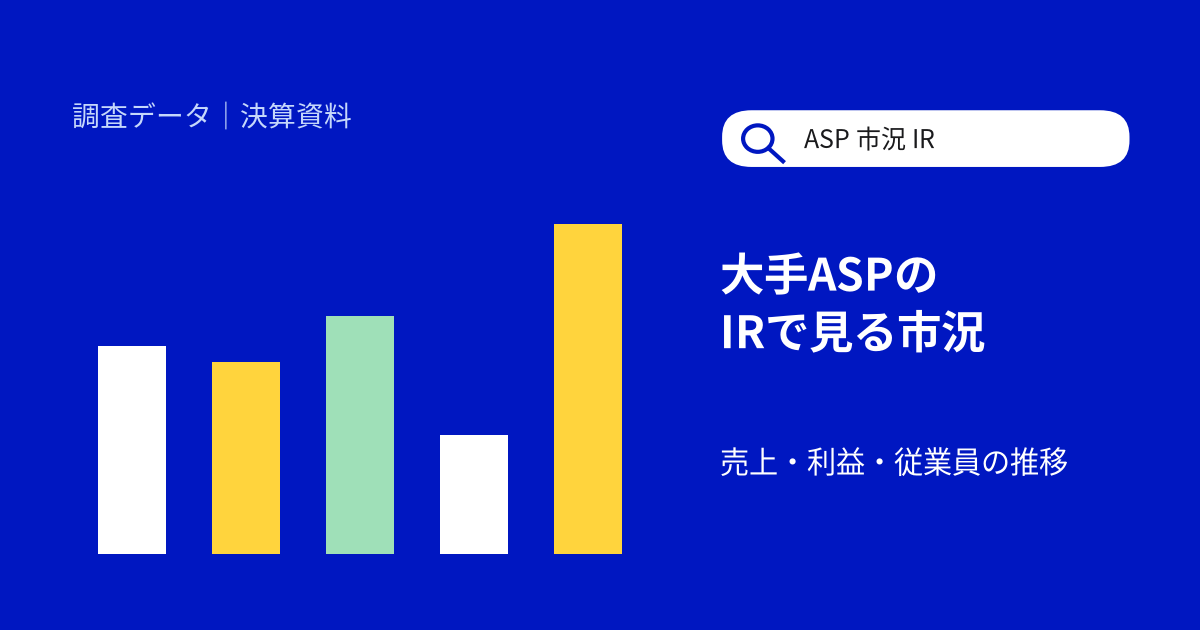 調査データ｜決算資料

ASP 市況 IR

大手ASPの
IRで見る市況

売上・利益・従業員の推移